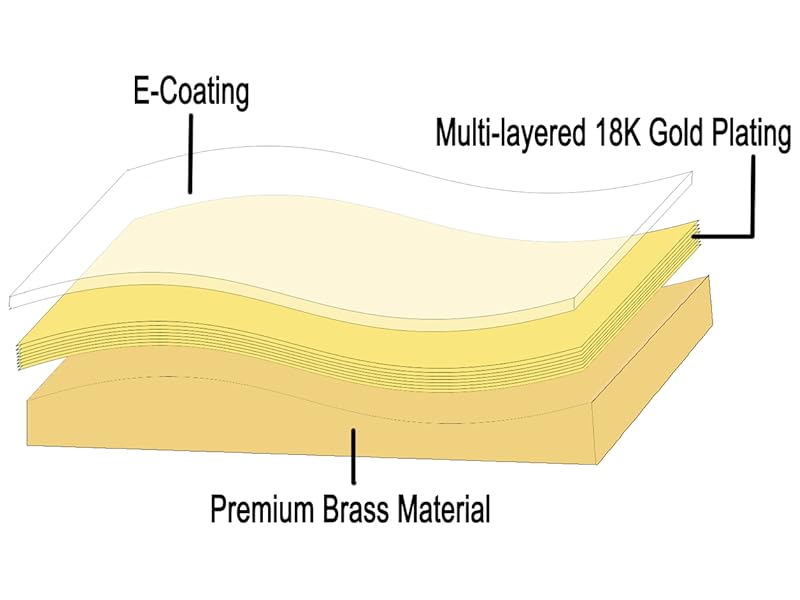 E-Coating

Multi-layered 18K Gold Plating

Premium Brass Material